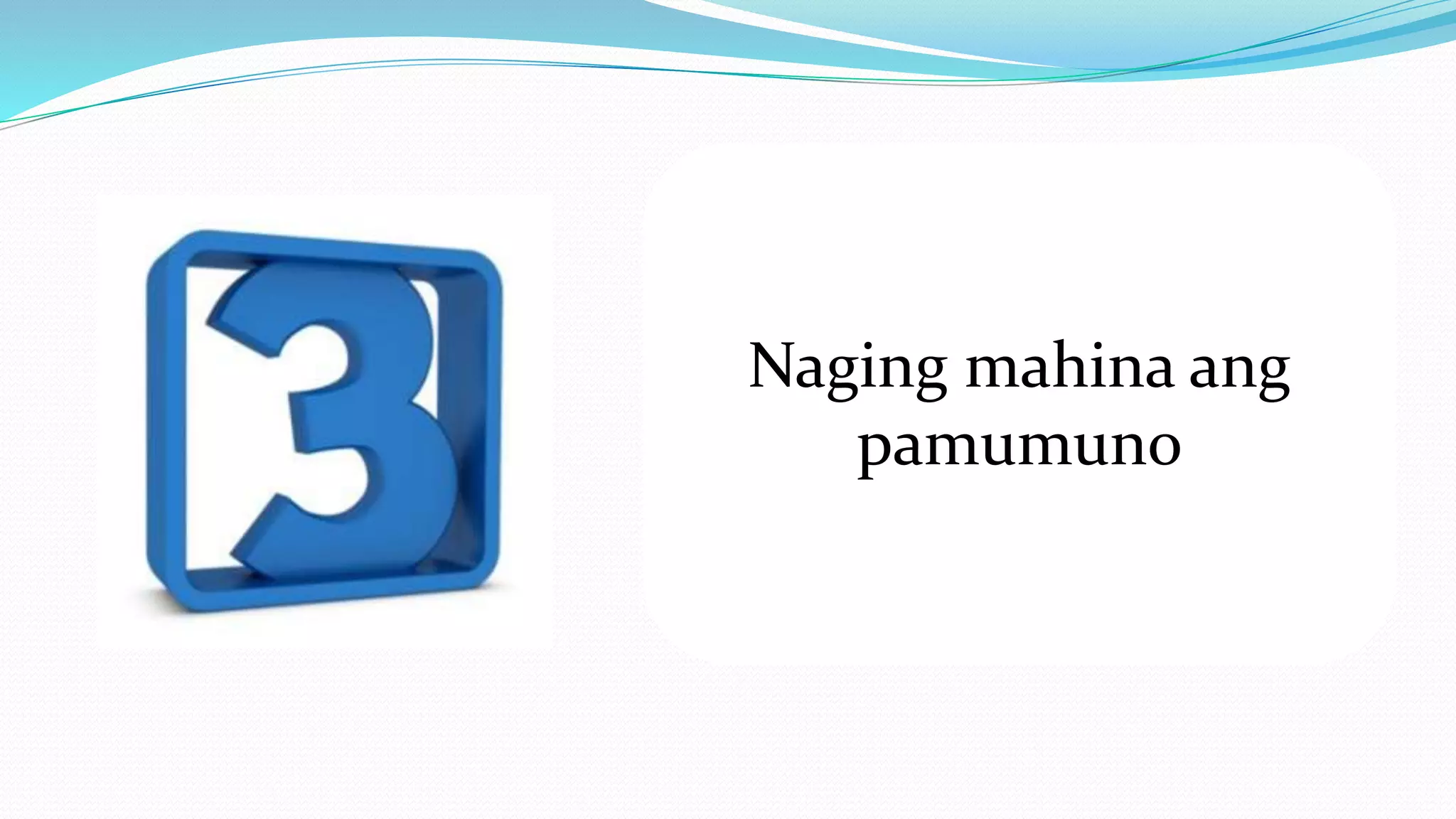 3

Naging mahina ang pamumuno